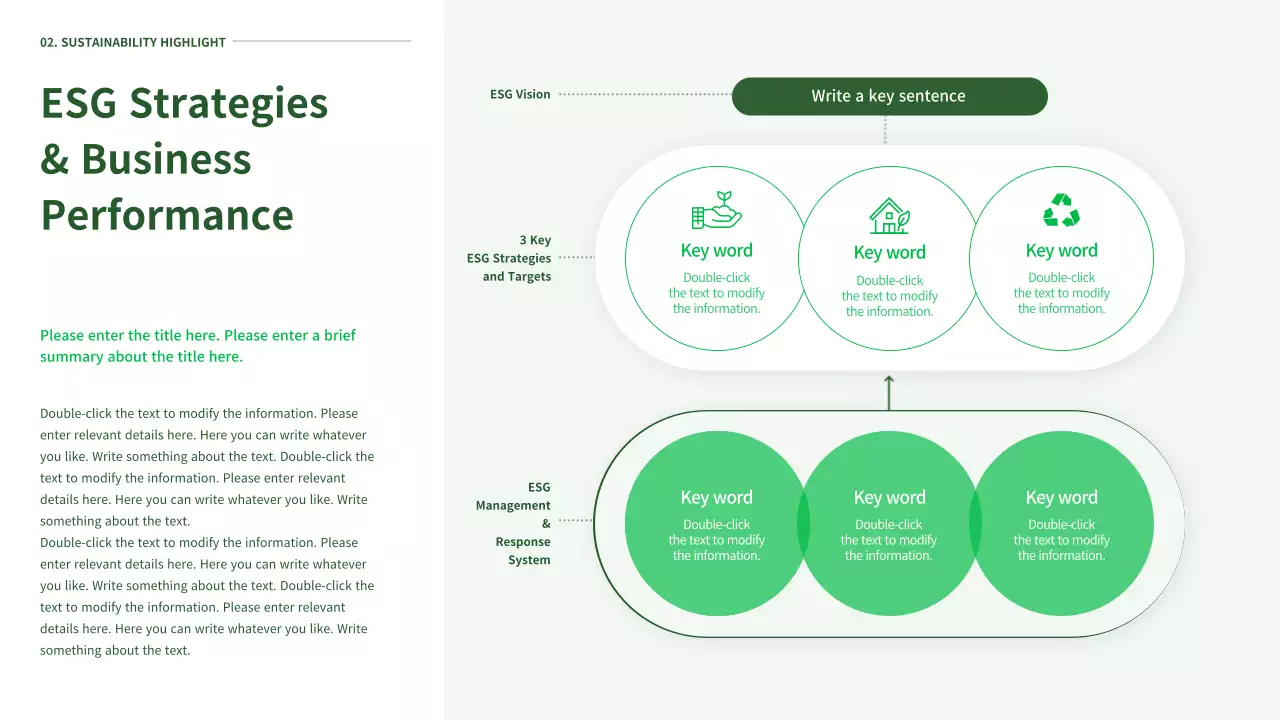 02. SUSTAINABILITY HIGHLIGHT

ESG Strategies & Business Performance

Please enter the title here. Please enter a brief summary about the title here.

Double-click the text to modify the information. Please enter relevant details here. Here you can write whatever you like. Write something about the text. Double-click the text to modify the information. Please enter relevant details here. Here you can write whatever you like. Write something about the text.
Double-click the text to modify the information. Please enter relevant details here. Here you can write whatever you like. Write something about the text. Double-click the text to modify the information. Please enter relevant details here. Here you can write whatever you like. Write something about the text.

ESG Vision

Write a key sentence

3 Key ESG Strategies and Targets

Key word
Double-click the text to modify the information.

Key word
Double-click the text to modify the information.

Key word
Double-click the text to modify the information.

ESG Management & Response System

Key word
Double-click the text to modify the information.

Key word
Double-click the text to modify the information.

Key word
Double-click the text to modify the information.